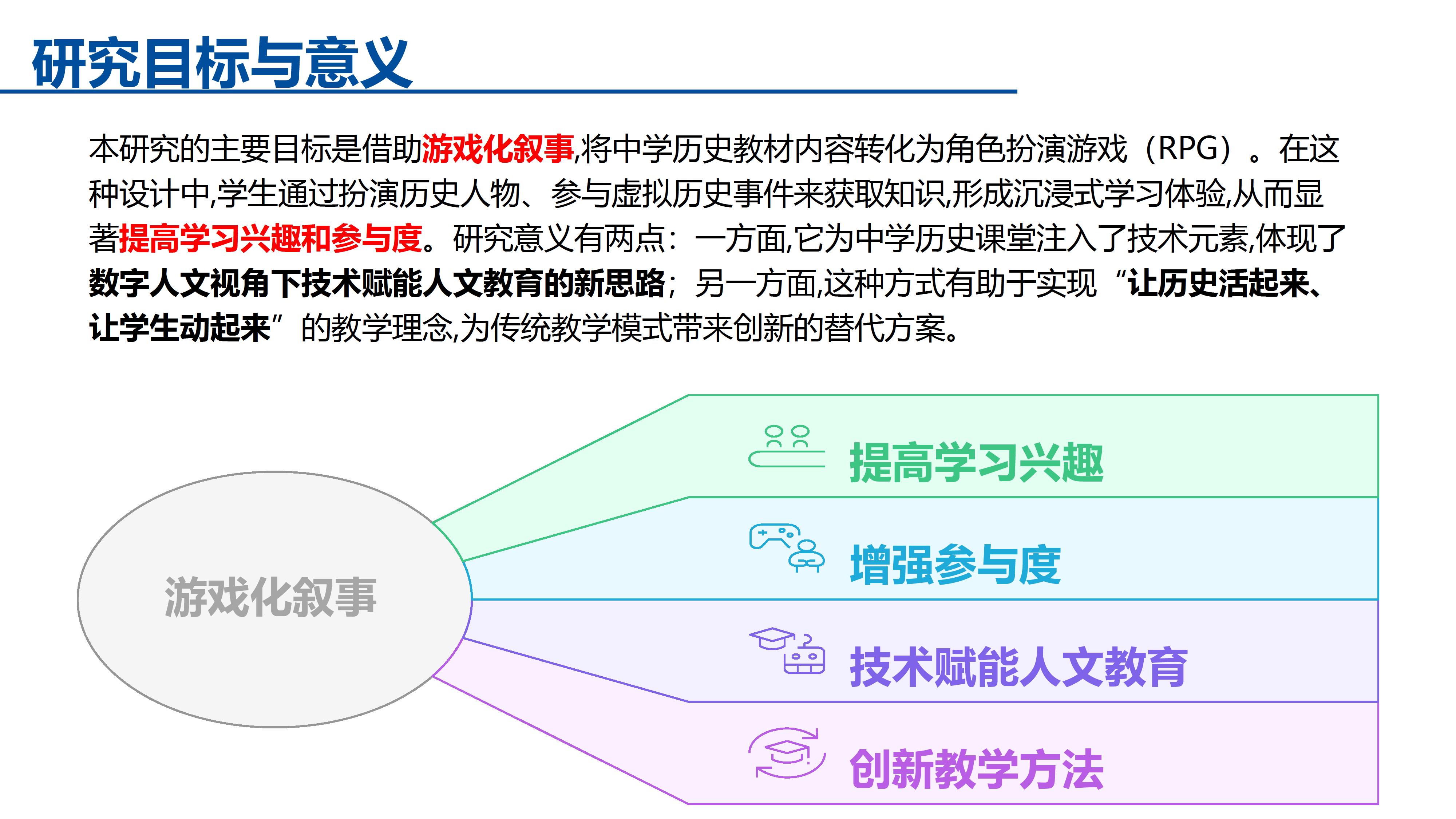 研究目标与意义

本研究的主要目标是借助游戏化叙事,将中学历史教材内容转化为角色扮演游戏（RPG）。在这种设计中,学生通过扮演历史人物、参与虚拟历史事件来获取知识,形成沉浸式学习体验,从而显著提高学习兴趣和参与度。研究意义有两点：一方面,它为中学历史课堂注入了技术元素,体现了数字人文视角下技术赋能人文教育的新思路；另一方面,这种方式有助于实现“让历史活起来、让学生动起来”的教学理念,为传统教学模式带来创新的替代方案。

游戏化叙事

提高学习兴趣

增强参与度

技术赋能人文教育

创新教学方法